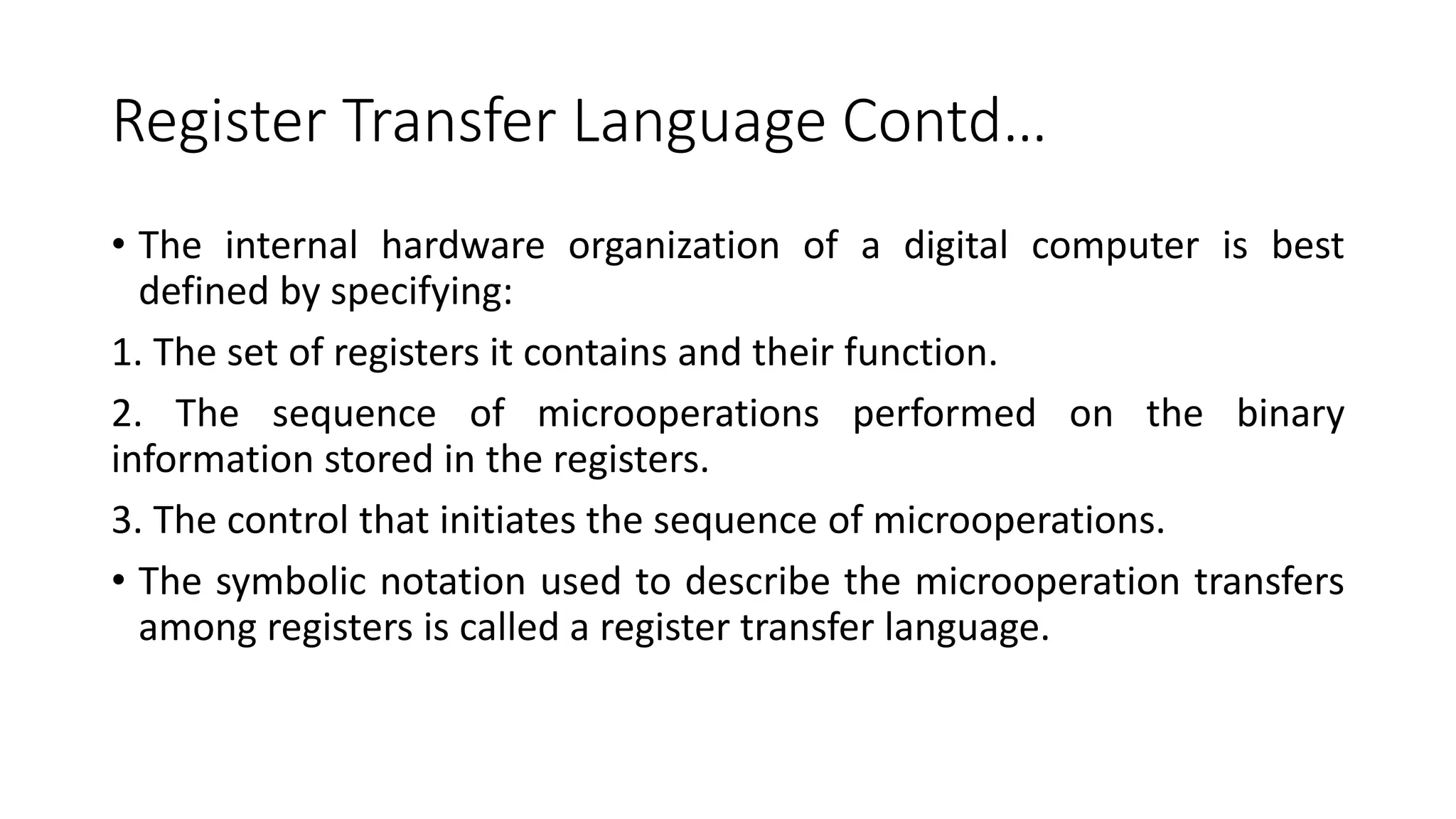 Register Transfer Language Contd…

• The internal hardware organization of a digital computer is best defined by specifying:

1. The set of registers it contains and their function.

2. The sequence of microoperations performed on the binary information stored in the registers.

3. The control that initiates the sequence of microoperations.

• The symbolic notation used to describe the microoperation transfers among registers is called a register transfer language.